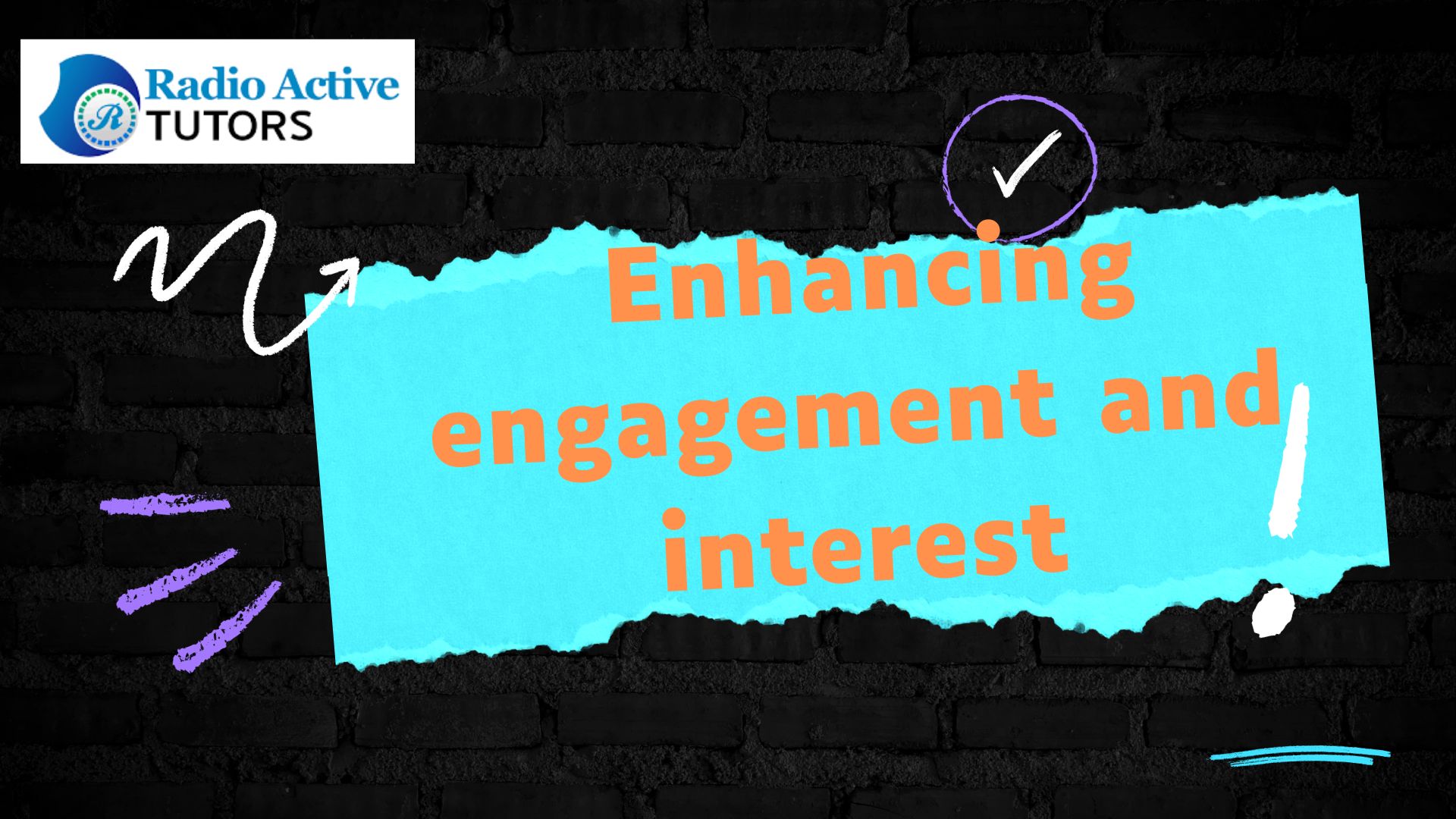 R
Radio Active
TUTORS

Enhancing engagement and interest